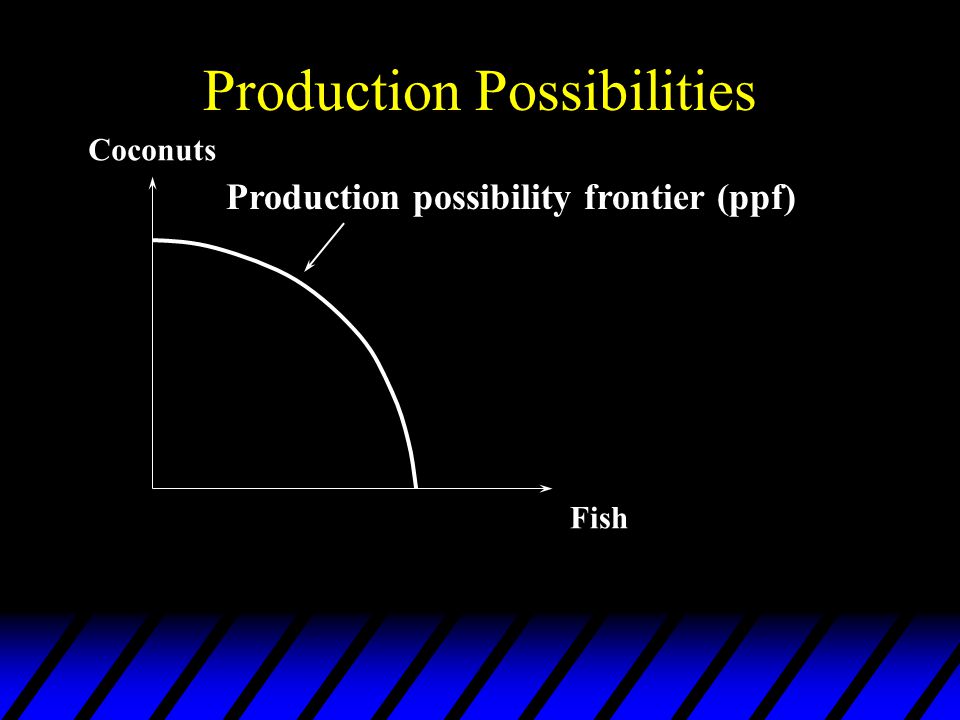 Production Possibilities

Coconuts

Production possibility frontier (ppf)

Fish